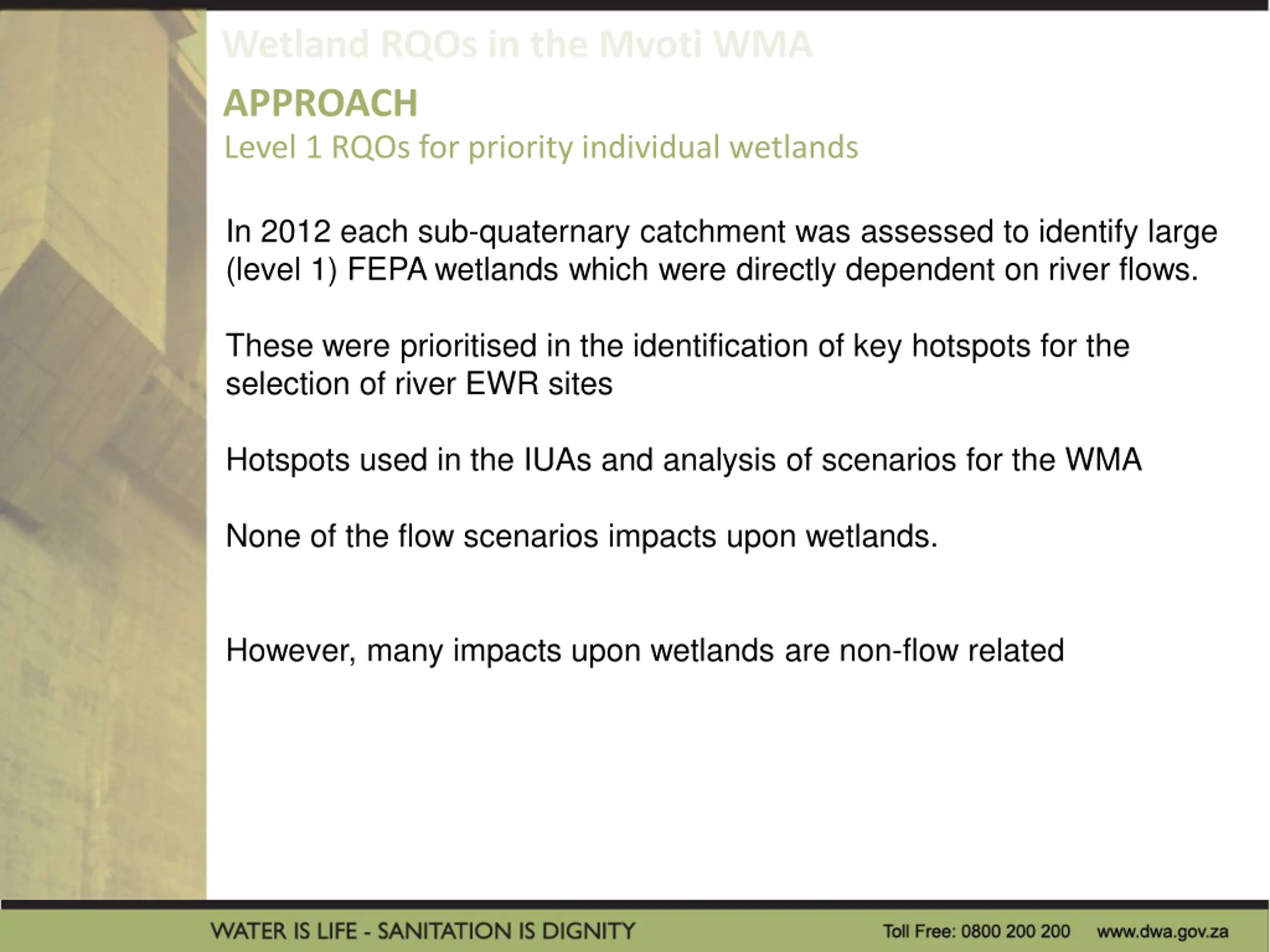 Wetland RQOs in the Mvoti WMA

APPROACH

Level 1 RQOs for priority individual wetlands

In 2012 each sub-quaternary catchment was assessed to identify large (level 1) FEPA wetlands which were directly dependent on river flows.

These were prioritised in the identification of key hotspots for the selection of river EWR sites

Hotspots used in the IUAs and analysis of scenarios for the WMA

None of the flow scenarios impacts upon wetlands.

However, many impacts upon wetlands are non-flow related

WATER IS LIFE - SANITATION IS DIGNITY

Toll Free: 0800 200 200 www.dwa.gov.za